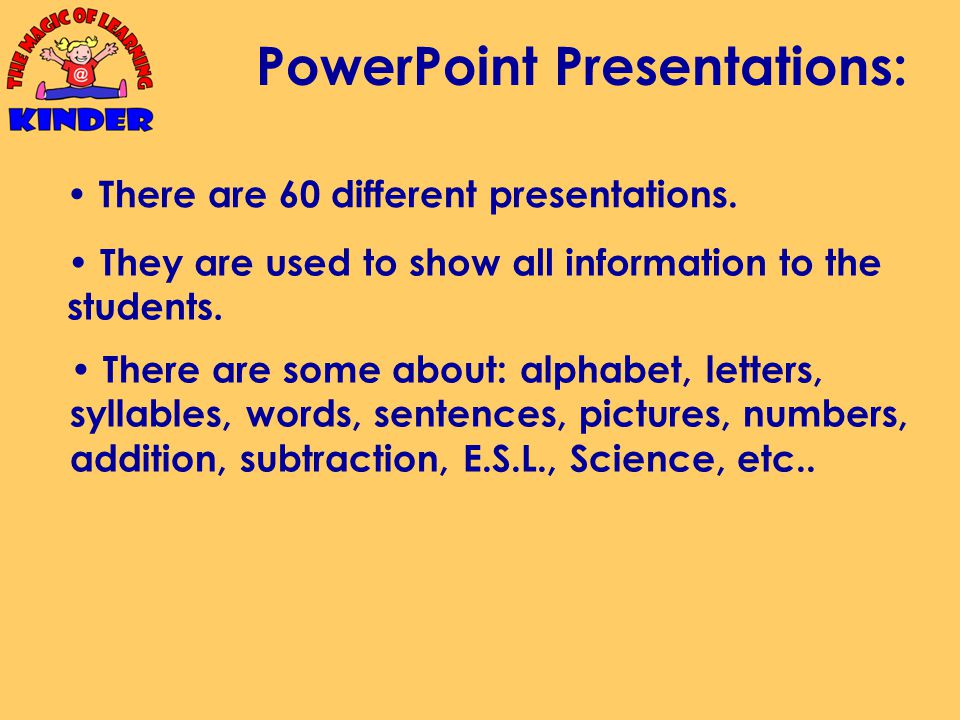 THE MAGIC OF LEARNING
@
KINDER

PowerPoint Presentations:

• There are 60 different presentations.

• They are used to show all information to the students.

• There are some about: alphabet, letters, syllables, words, sentences, pictures, numbers, addition, subtraction, E.S.L., Science, etc..